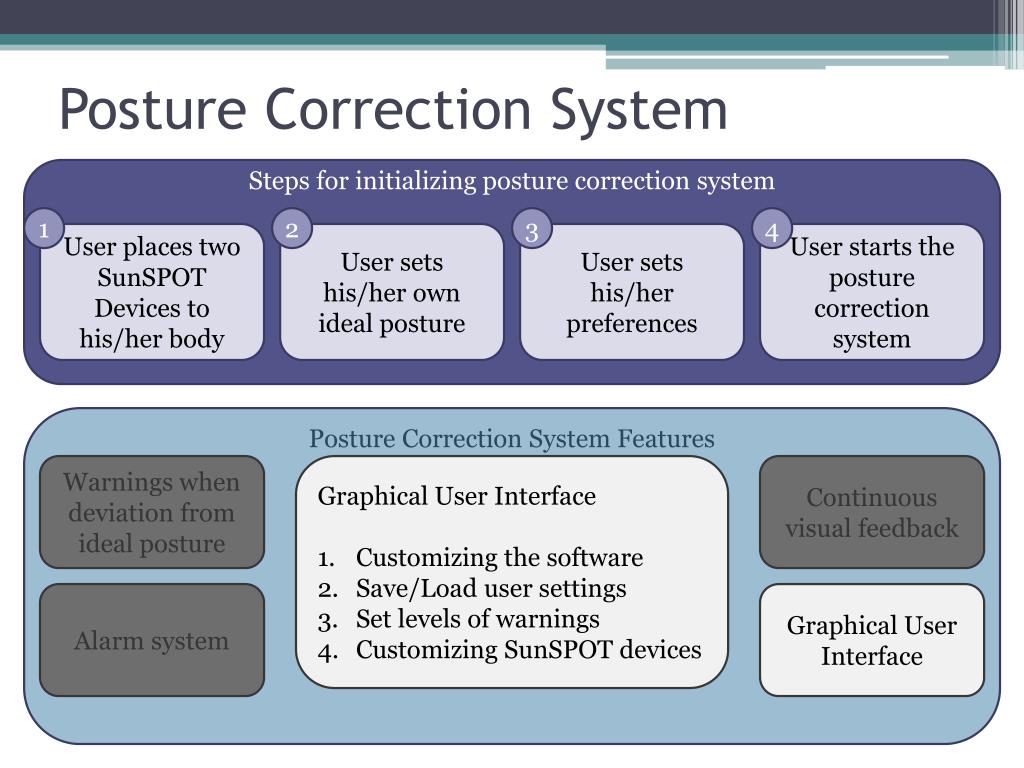 Posture Correction System

Steps for initializing posture correction system

1
User places two SunSPOT Devices to his/her body

2
User sets his/her own ideal posture

3
User sets his/her preferences

4
User starts the posture correction system

Posture Correction System Features

Warnings when deviation from ideal posture

Alarm system

Graphical User Interface

1. Customizing the software
2. Save/Load user settings
3. Set levels of warnings
4. Customizing SunSPOT devices

Continuous visual feedback

Graphical User Interface